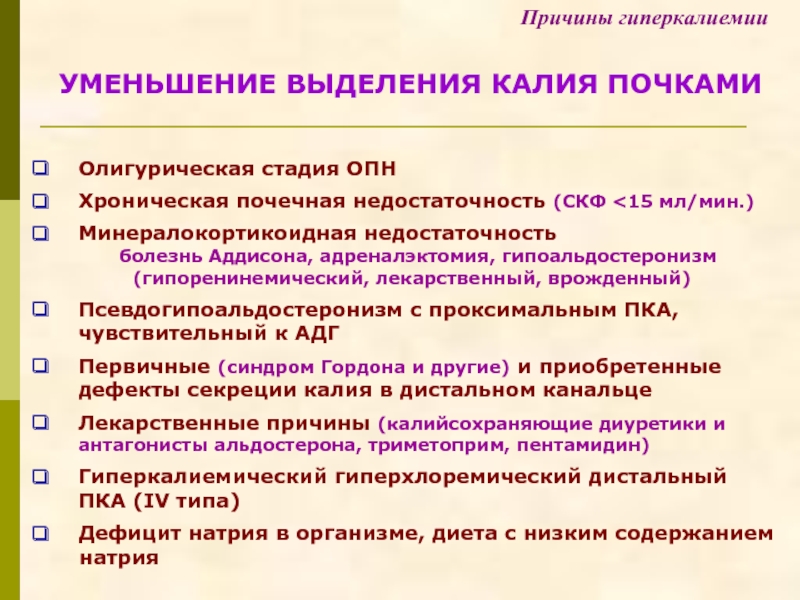 Причины гиперкалиемии

УМЕНЬШЕНИЕ ВЫДЕЛЕНИЯ КАЛИЯ ПОЧКАМИ

Олигурическая стадия ОПН

Хроническая почечная недостаточность (СКФ <15 мл/мин.)

Минералокортикоидная недостаточность
болезнь Аддисона, адреналэктомия, гипоальдостеронизм (гипоренинемический, лекарственный, врожденный)

Псевдогипоальдостеронизм с проксимальным ПКА, чувствительный к АДГ

Первичные (синдром Гордона и другие) и приобретенные дефекты секреции калия в дистальном канальце

Лекарственные причины (калийсохраняющие диуретики и антагонисты альдостерона, триметоприм, пентамидин)

Гиперкалиемический гиперхлоремический дистальный ПКА (IV типа)

Дефицит натрия в организме, диета с низким содержанием натрия